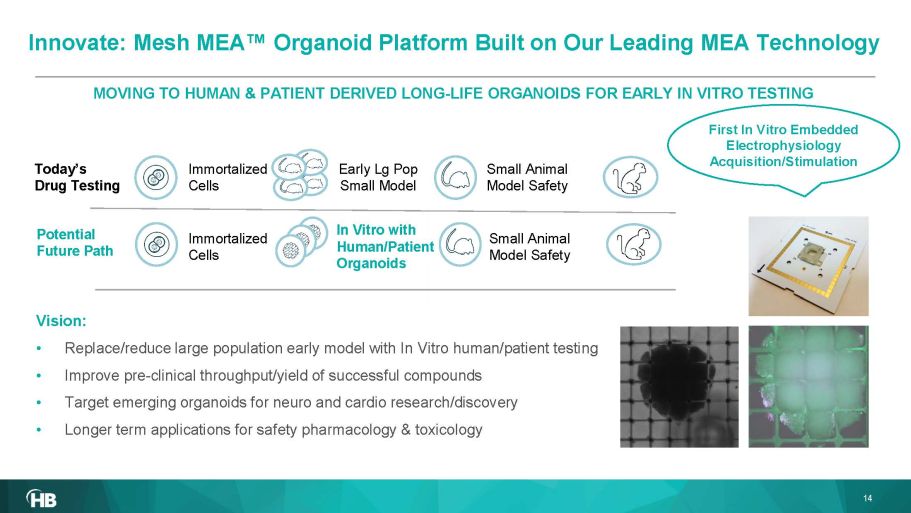 Innovate: Mesh MEA™ Organoid Platform Built on Our Leading MEA Technology

MOVING TO HUMAN & PATIENT DERIVED LONG-LIFE ORGANOIDS FOR EARLY IN VITRO TESTING

First In Vitro Embedded Electrophysiology Acquisition/Stimulation

Today's Drug Testing

Immortalized Cells

Early Lg Pop Small Model

Small Animal Model Safety

Potential Future Path

Immortalized Cells

In Vitro with Human/Patient Organoids

Small Animal Model Safety

Vision:

• Replace/reduce large population early model with In Vitro human/patient testing

• Improve pre-clinical throughput/yield of successful compounds

• Target emerging organoids for neuro and cardio research/discovery

• Longer term applications for safety pharmacology & toxicology

HB

14